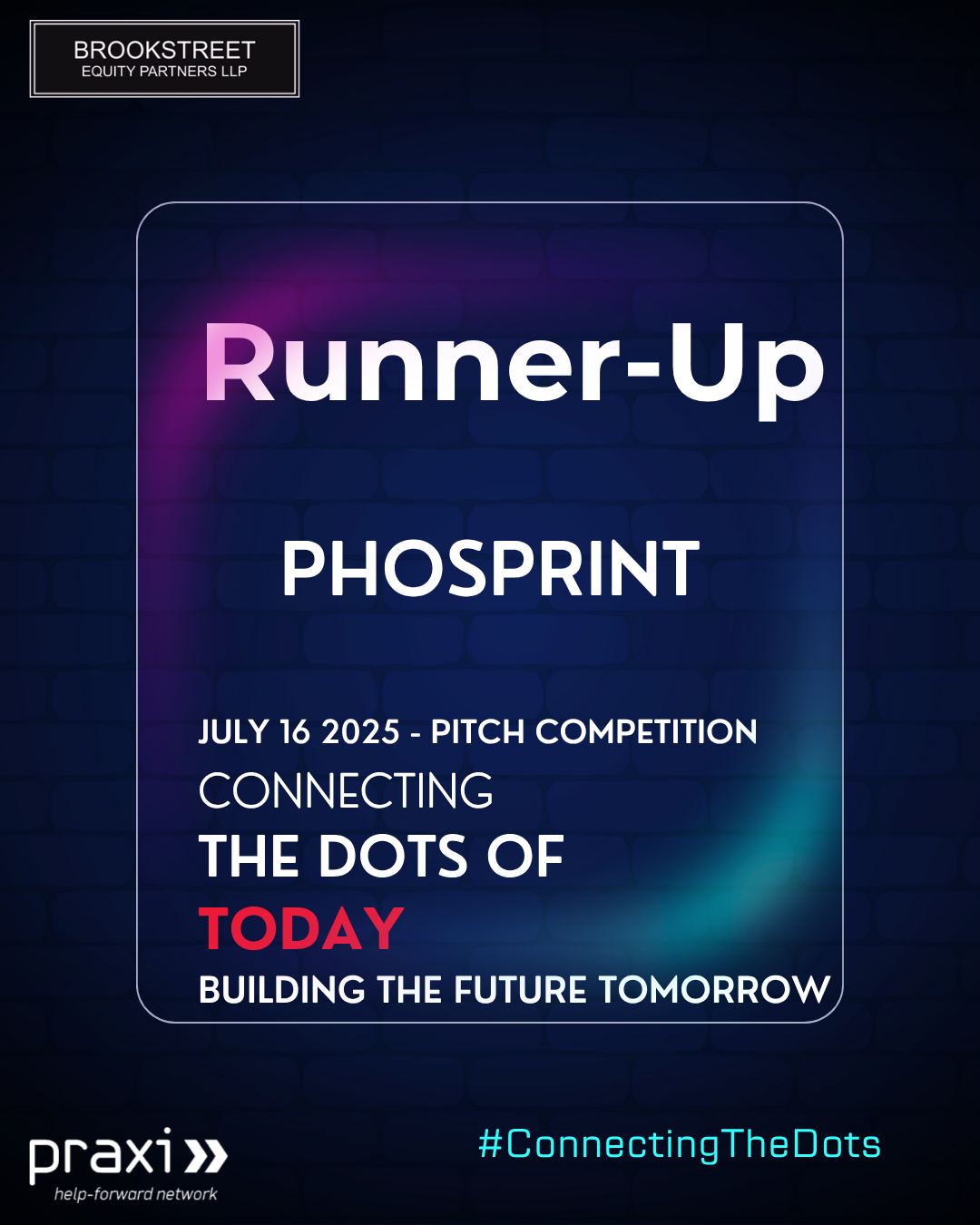 BROOKSTREET
EQUITY PARTNERS LLP

Runner-Up

PHOSPRINT

JULY 16 2025 - PITCH COMPETITION
CONNECTING
THE DOTS OF
TODAY
BUILDING THE FUTURE TOMORROW

praxi
help-forward network

#ConnectingTheDots